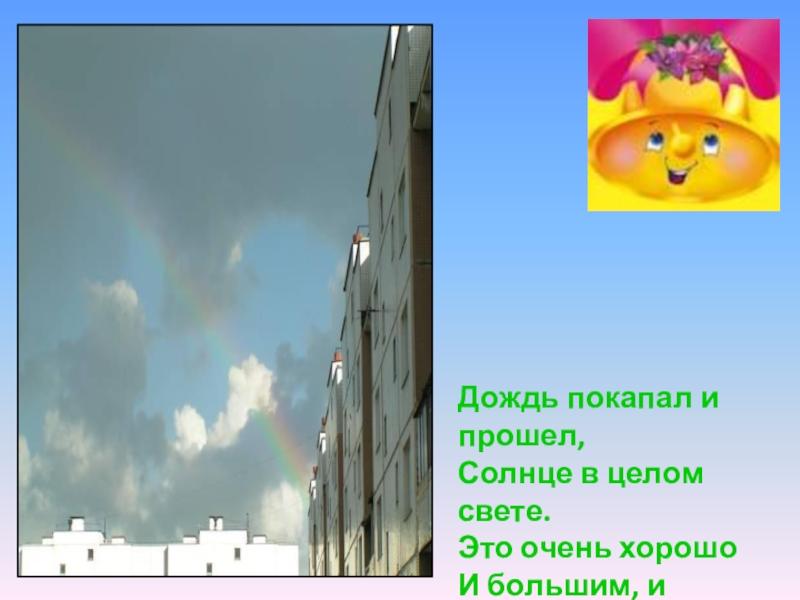 Дождь покапал и прошел,
Солнце в целом свете.
Это очень хорошо
И большим, и